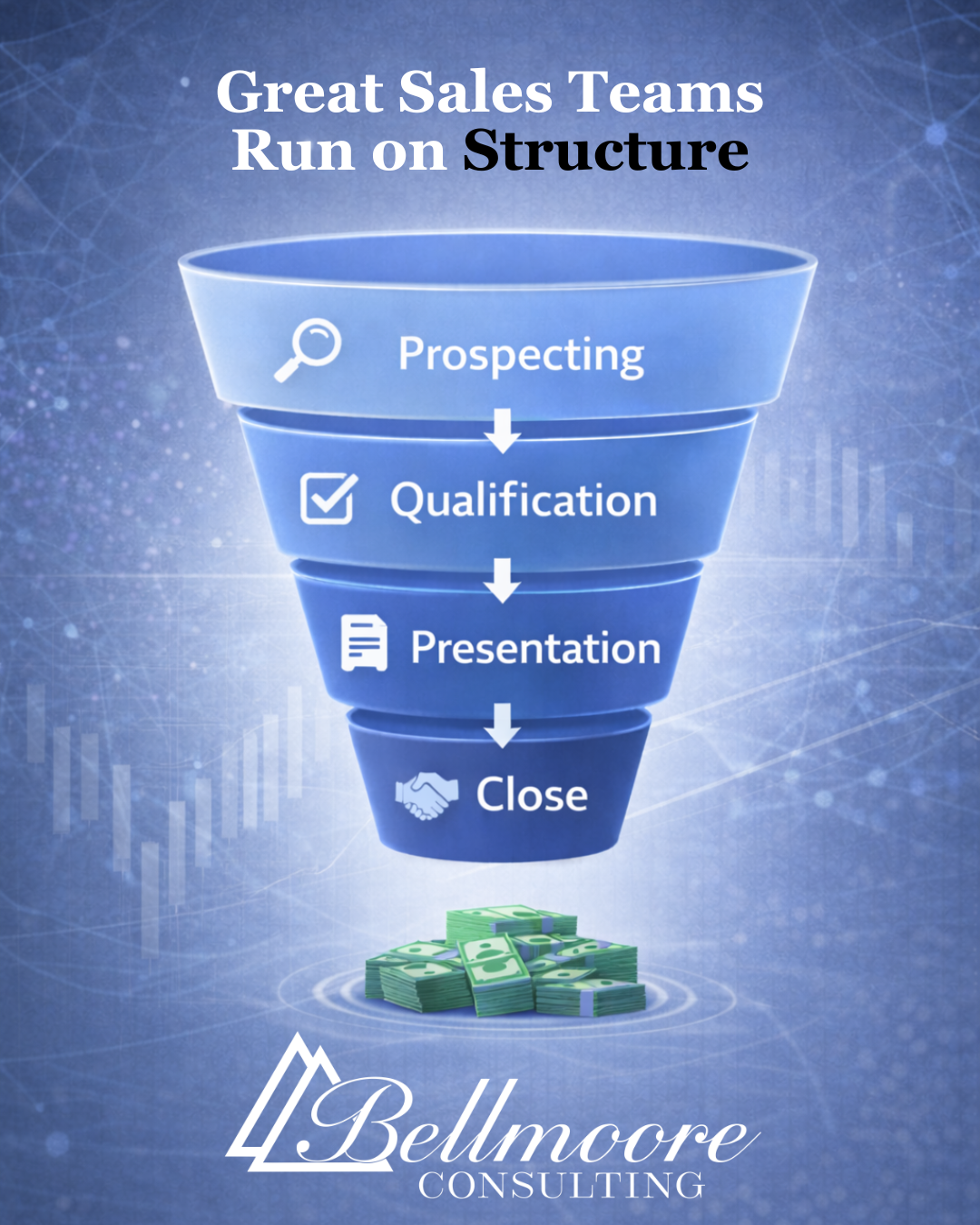 Great Sales Teams Run on Structure

Prospecting

Qualification

Presentation

Close

Bellmoore
CONSULTING